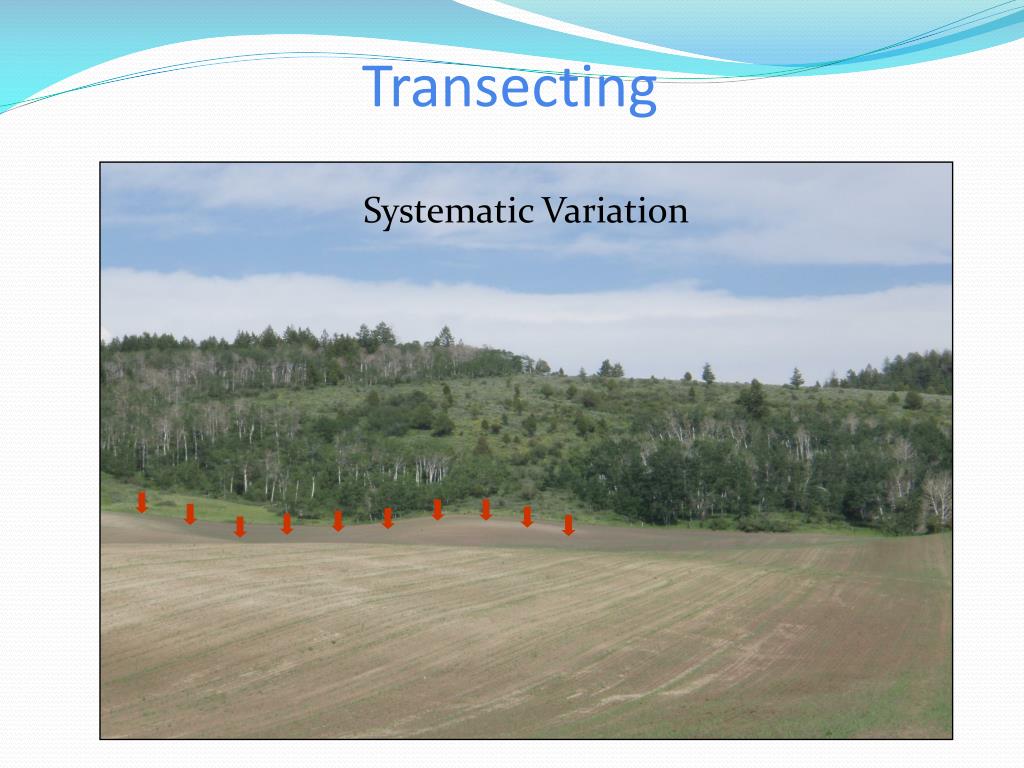 Transecting

Systematic Variation